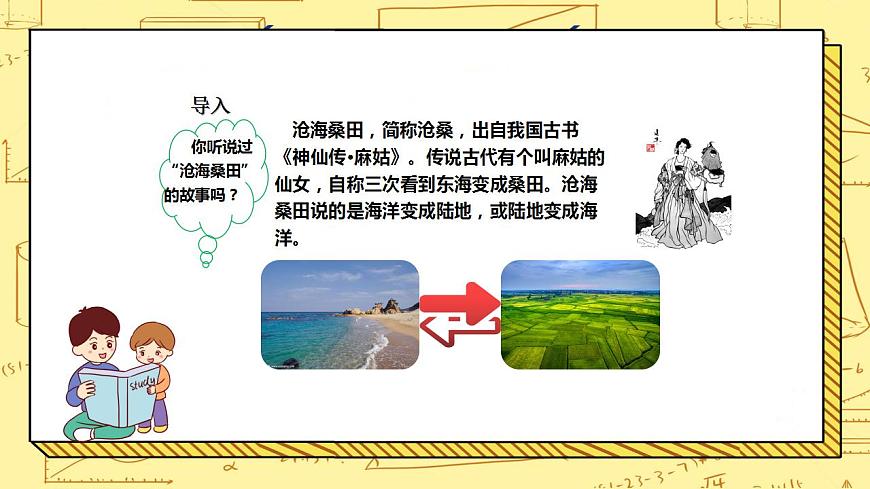 导入

你听说过“沧海桑田”的故事吗？

沧海桑田，简称沧桑，出自我国古书《神仙传•麻姑》。传说古代有个叫麻姑的仙女，自称三次看到东海变成桑田。沧海桑田说的是海洋变成陆地，或陆地变成海洋。

study